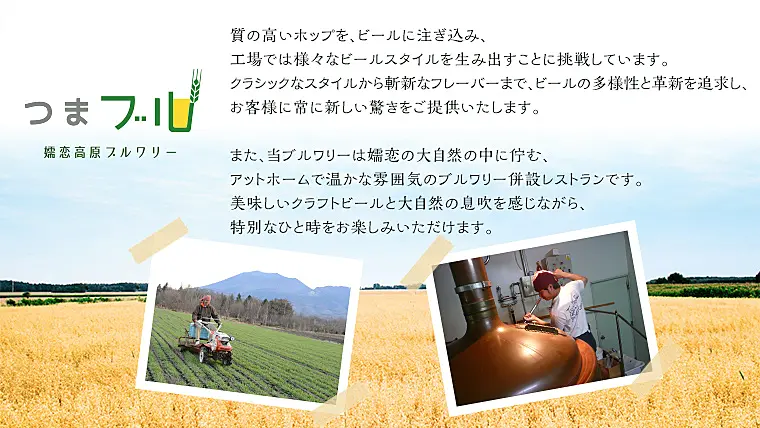 つまブル

嬬恋高原ブルワリー

質の高いホップを、ビールに注ぎ込み、
工場では様々なビールスタイルを生み出すことに挑戦しています。
クラシックなスタイルから斬新なフレーバーまで、ビールの多様性と革新を追求し、
お客様に常に新しい驚きをご提供いたします。

また、当ブルワリーは嬬恋の大自然の中に佇む、
アットホームで温かな雰囲気のブルワリー併設レストランです。
美味しいクラフトビールと大自然の息吹を感じながら、
特別なひと時をお楽しみいただけます。